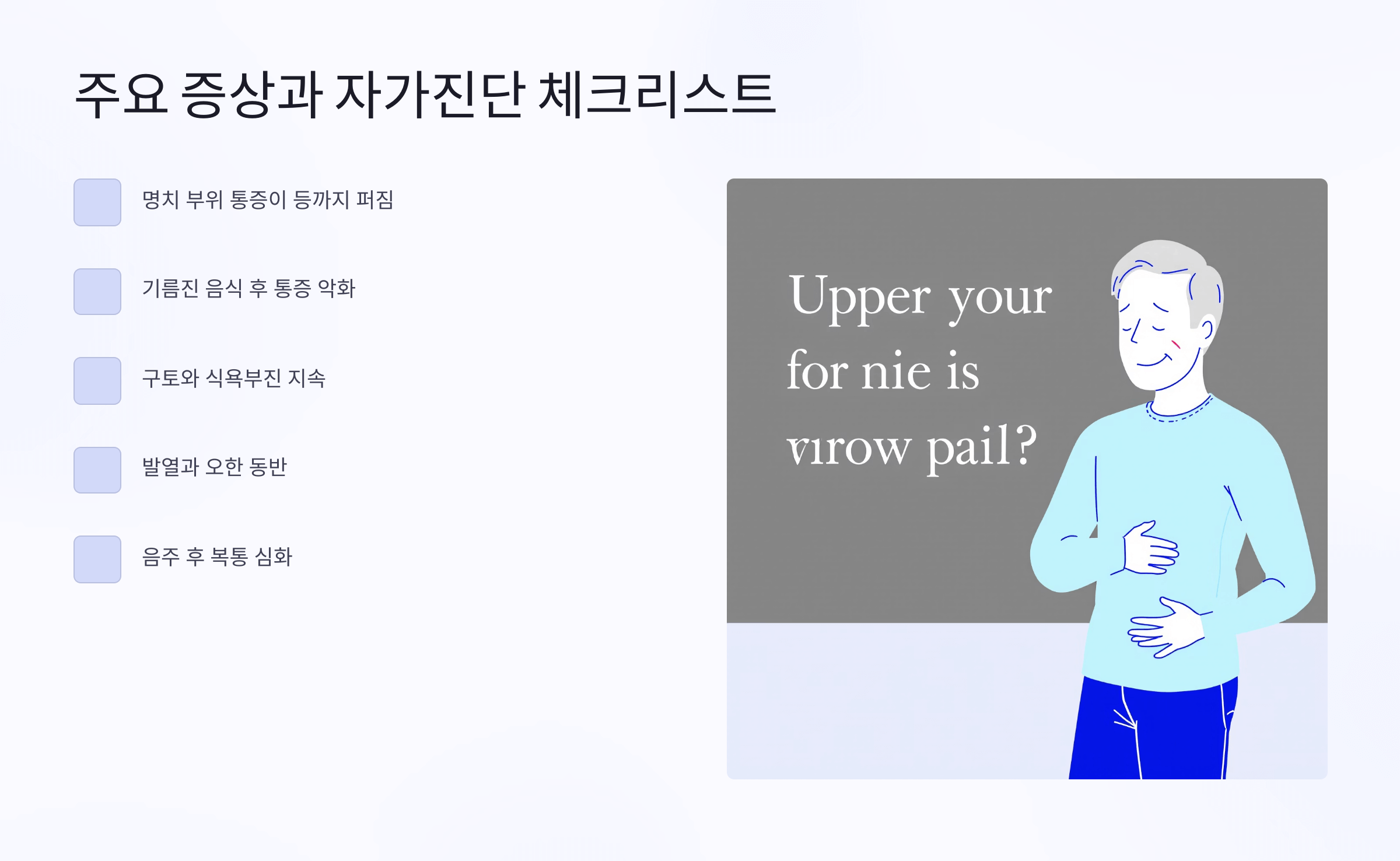 주요 증상과 자가진단 체크리스트

명치 부위 통증이 등까지 퍼짐

기름진 음식 후 통증 악화

구토와 식욕부진 지속

발열과 오한 동반

음주 후 복통 심화

Upper your for nie is vırow pail?